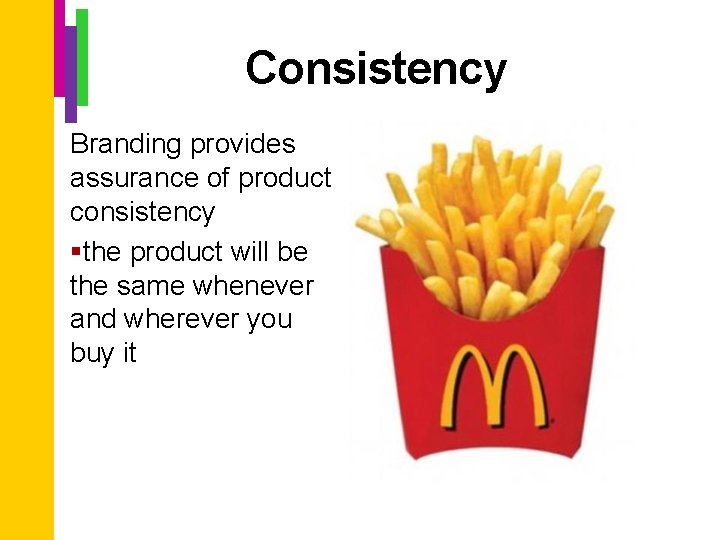 Consistency

Branding provides assurance of product consistency

▪the product will be the same whenever and wherever you buy it

M